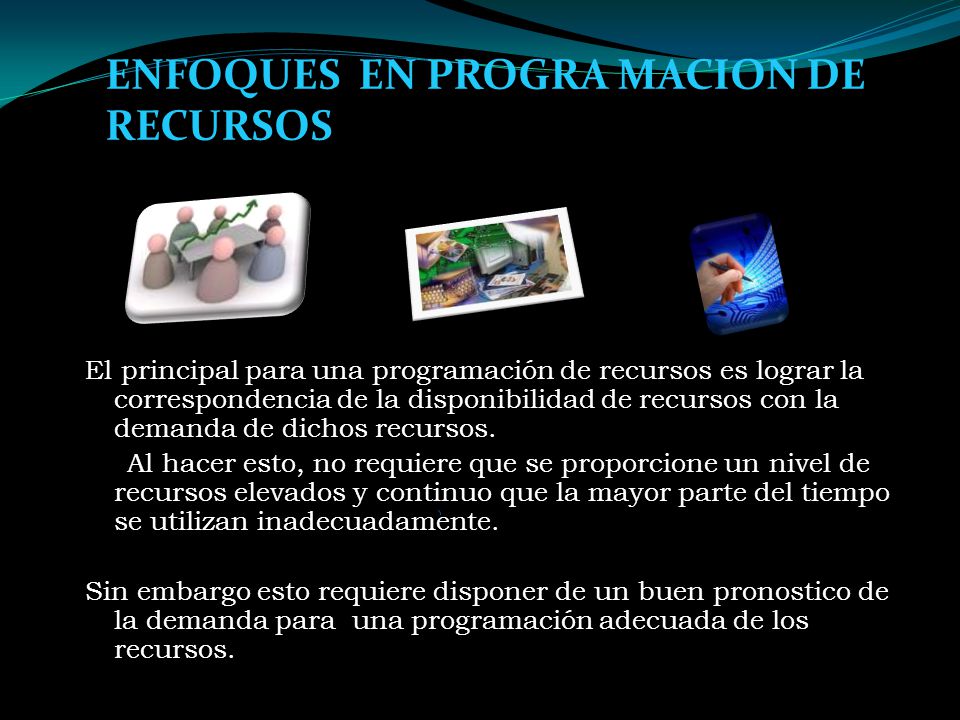 ENFOQUES EN PROGRA MACION DE RECURSOS

El principal para una programación de recursos es lograr la correspondencia de la disponibilidad de recursos con la demanda de dichos recursos.

Al hacer esto, no requiere que se proporcione un nivel de recursos elevados y continuo que la mayor parte del tiempo se utilizan inadecuadamente.

Sin embargo esto requiere disponer de un buen pronostico de la demanda para una programación adecuada de los recursos.